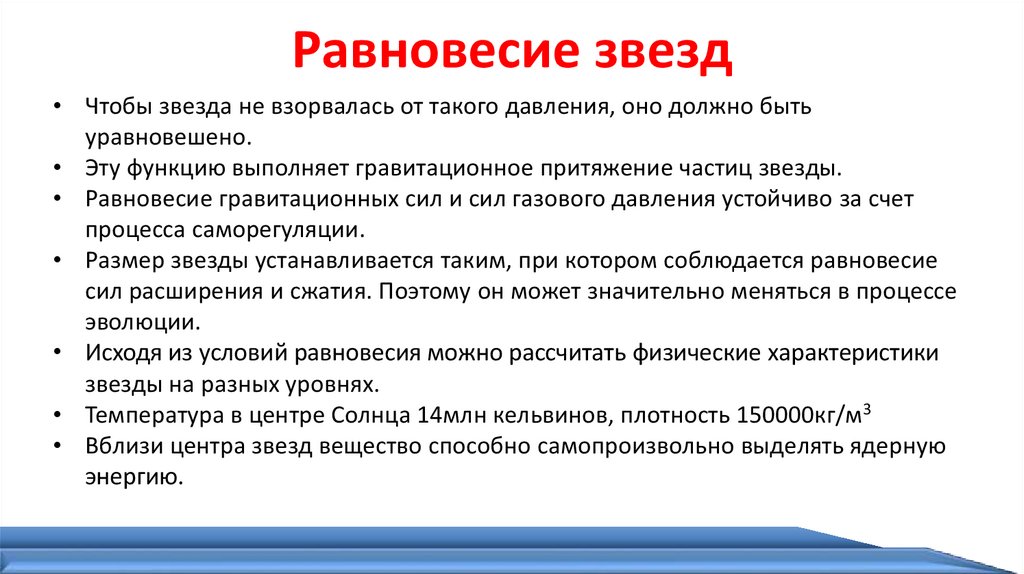 Равновесие звезд

• Чтобы звезда не взорвалась от такого давления, оно должно быть уравновешено.
• Эту функцию выполняет гравитационное притяжение частиц звезды.
• Равновесие гравитационных сил и сил газового давления устойчиво за счет процесса саморегуляции.
• Размер звезды устанавливается таким, при котором соблюдается равновесие сил расширения и сжатия. Поэтому он может значительно меняться в процессе эволюции.
• Исходя из условий равновесия можно рассчитать физические характеристики звезды на разных уровнях.
• Температура в центре Солнца 14млн кельвинов, плотность 150000кг/м$^3$
• Вблизи центра звезд вещество способно самопроизвольно выделять ядерную энергию.